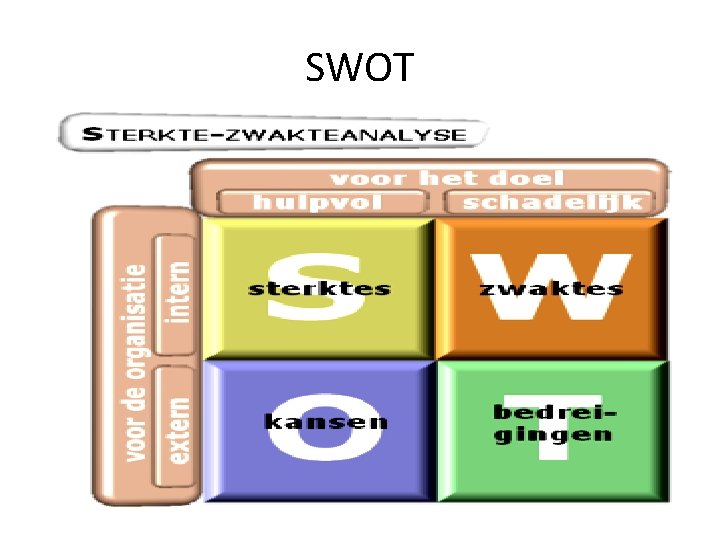 SWOT

STERKTE-ZWAKTEANALYSE

voor het doel
hulpvol
schadelijk

voor de organisatie
intern
extern

S
sterktes

W
zwaktes

O
kansen

T
bedreigingen